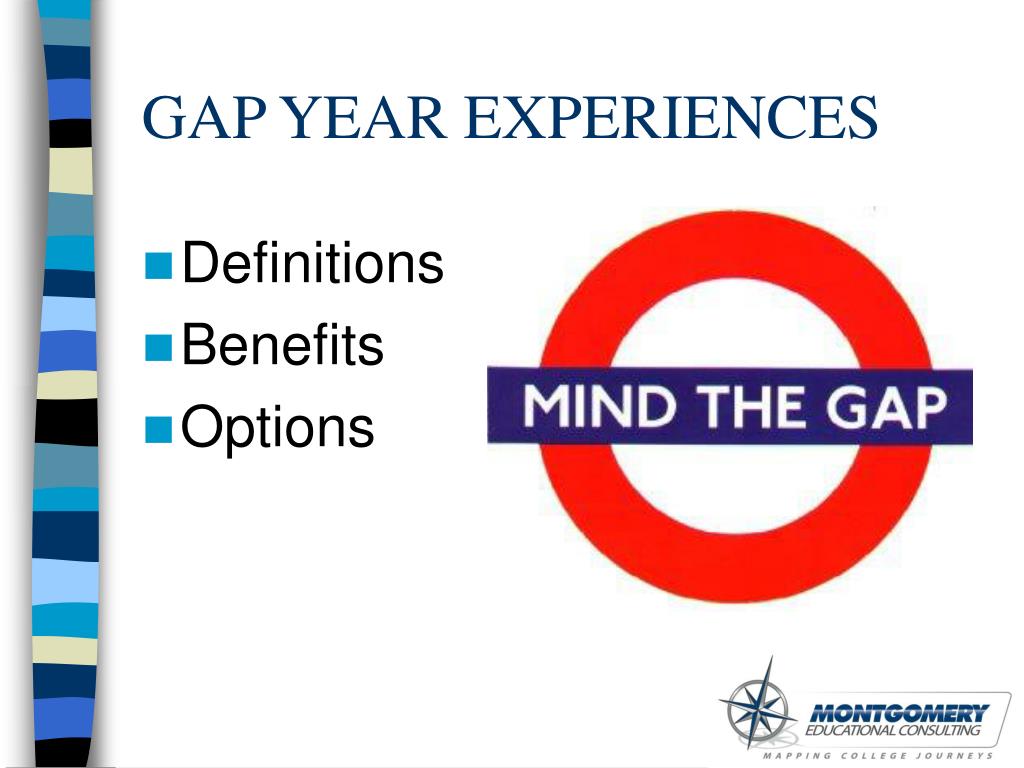 GAP YEAR EXPERIENCES

Definitions
Benefits
Options

MIND THE GAP

MONTGOMERY
EDUCATIONAL CONSULTING
MAPPING COLLEGE JOURNEYS